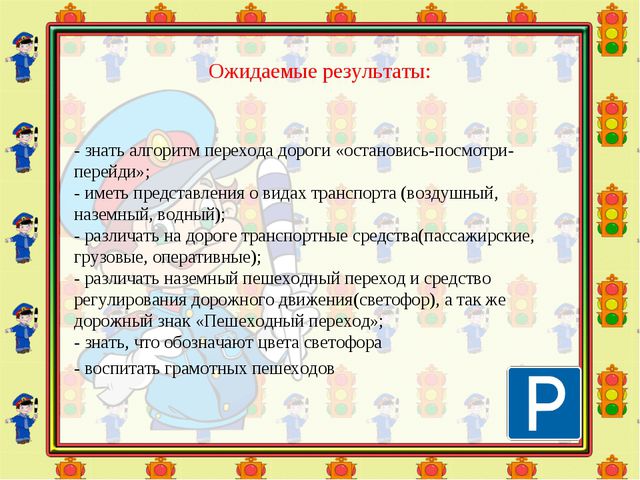 Ожидаемые результаты:

- знать алгоритм перехода дороги «остановись-посмотри-перейди»;
- иметь представления о видах транспорта (воздушный, наземный, водный);
- различать на дороге транспортные средства(пассажирские, грузовые, оперативные);
- различать наземный пешеходный переход и средство регулирования дорожного движения(светофор), а так же дорожный знак «Пешеходный переход»;
- знать, что обозначают цвета светофора
- воспитать грамотных пешеходов

P